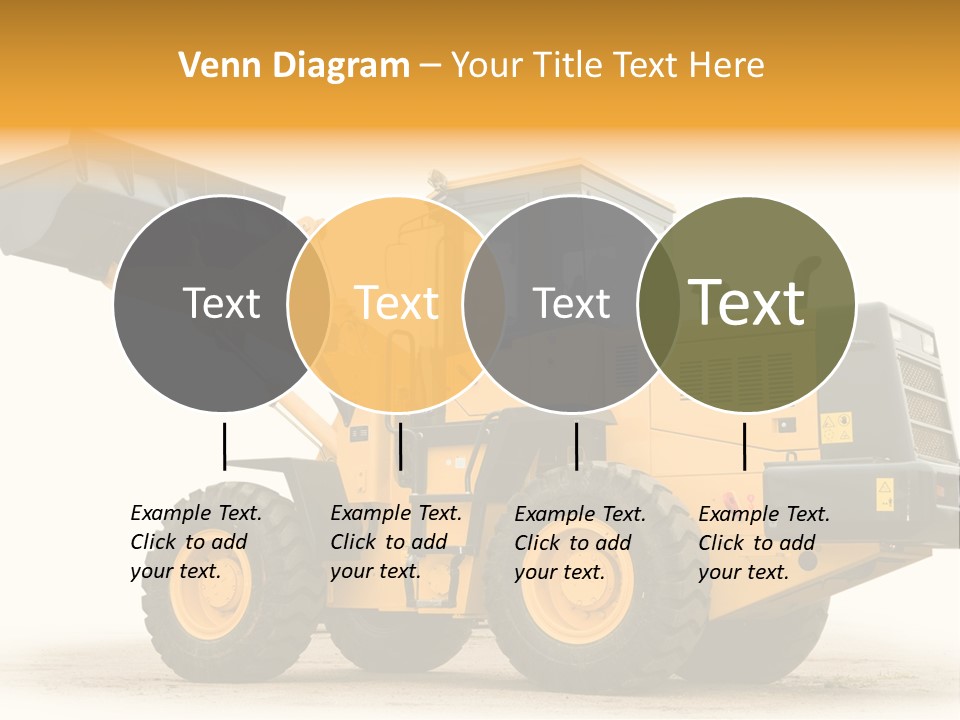 Venn Diagram – Your Title Text Here

Text

Text

Text

Text

Example Text. Click to add your text.

Example Text. Click to add your text.

Example Text. Click to add your text.

Example Text. Click to add your text.